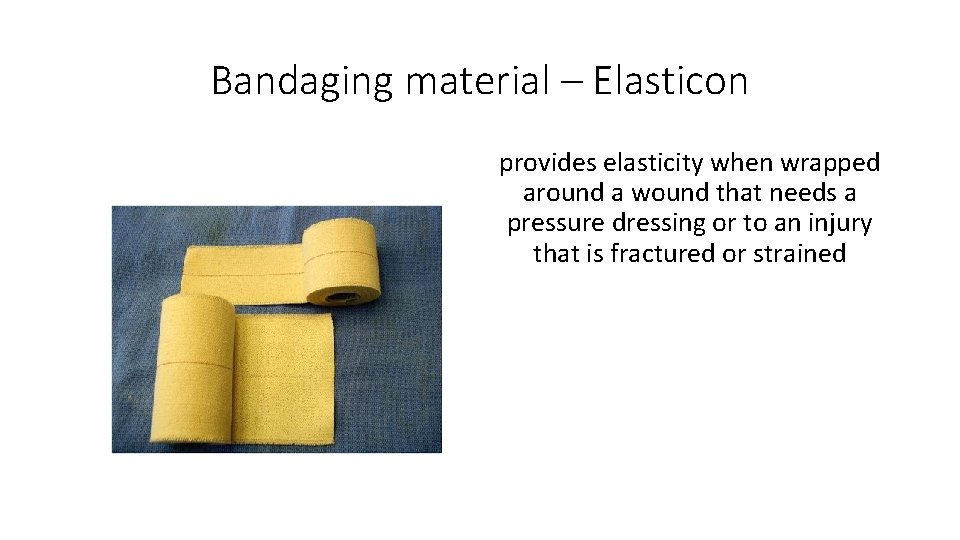 Bandaging material – Elasticon

provides elasticity when wrapped around a wound that needs a pressure dressing or to an injury that is fractured or strained